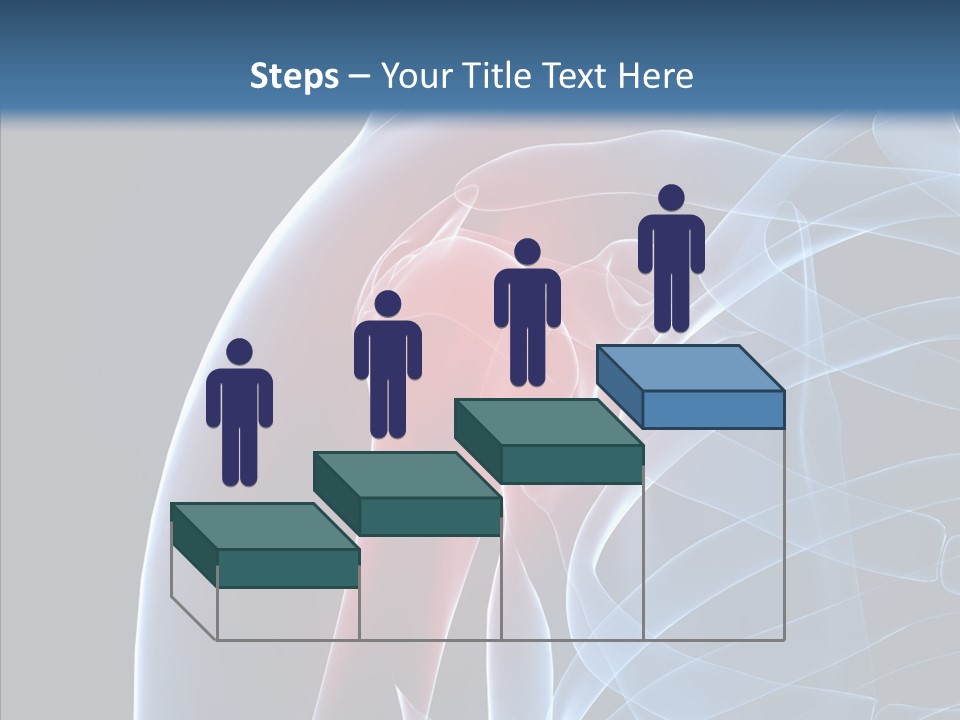 Steps – Your Title Text Here